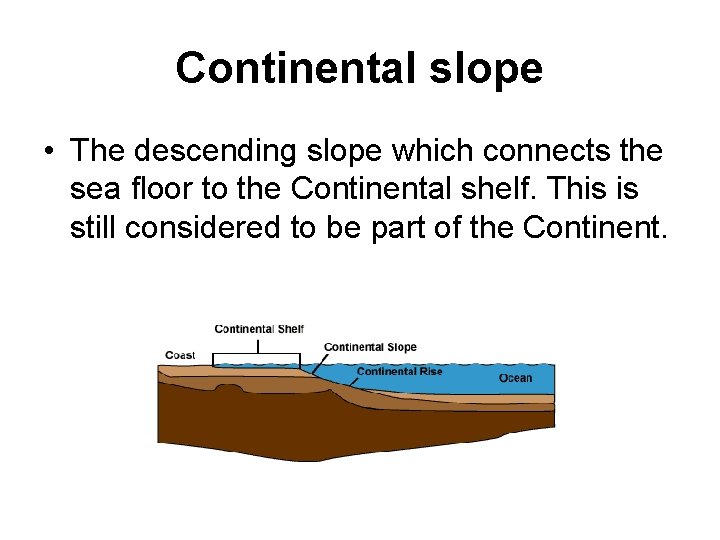 Continental slope

• The descending slope which connects the sea floor to the Continental shelf. This is still considered to be part of the Continent.

Continental Shelf
Coast
Continental Slope
Continental Rise
Ocean